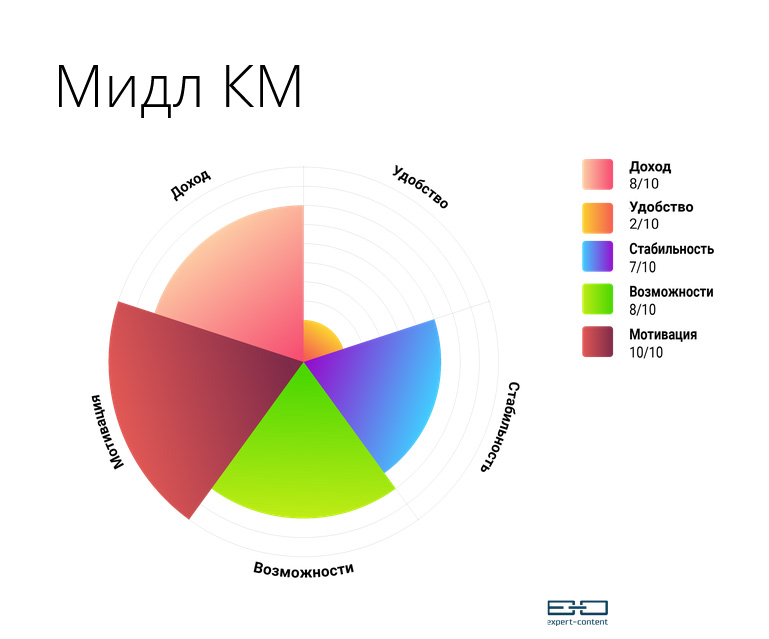 Мидл КМ

Доход

Удобство

Стабильность

Возможности

Мотивация

Доход
8/10

Удобство
2/10

Стабильность
7/10

Возможности
8/10

Мотивация
10/10

expert-content